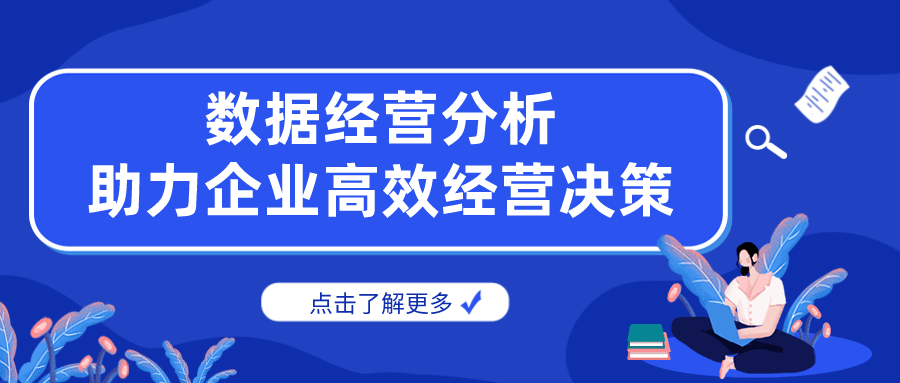 数据经营分析
助力企业高效经营决策

点击了解更多